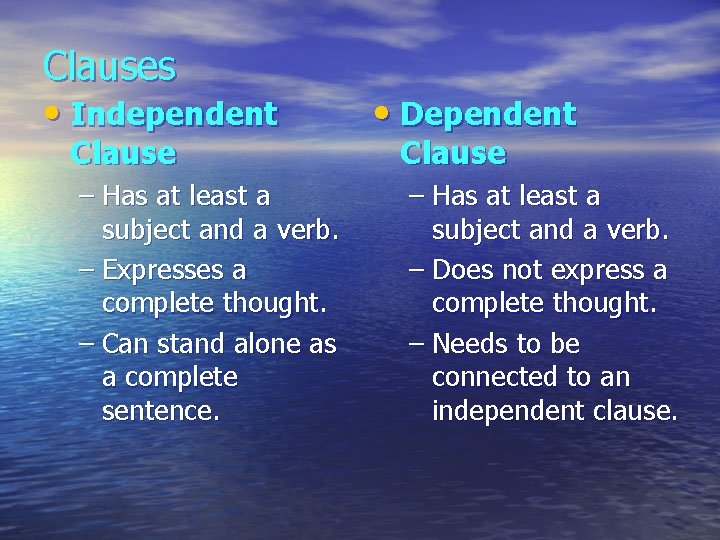 Clauses

• Independent Clause
– Has at least a subject and a verb.
– Expresses a complete thought.
– Can stand alone as a complete sentence.

• Dependent Clause
– Has at least a subject and a verb.
– Does not express a complete thought.
– Needs to be connected to an independent clause.